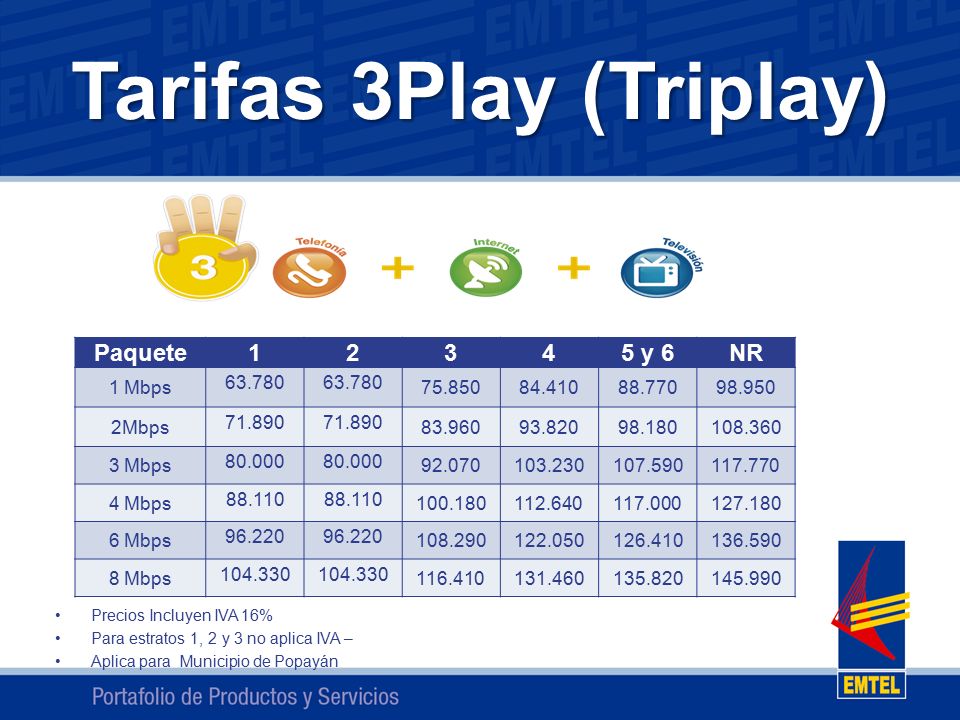 Tarifas 3Play (Triplay)

3 Telefonía + Internet + Televisión

| Paquete | 1 | 2 | 3 | 4 | 5 y 6 | NR |
|---|---|---|---|---|---|---|
| 1 Mbps | 63.780 | 63.780 | 75.850 | 84.410 | 88.770 | 98.950 |
| 2Mbps | 71.890 | 71.890 | 83.960 | 93.820 | 98.180 | 108.360 |
| 3 Mbps | 80.000 | 80.000 | 92.070 | 103.230 | 107.590 | 117.770 |
| 4 Mbps | 88.110 | 88.110 | 100.180 | 112.640 | 117.000 | 127.180 |
| 6 Mbps | 96.220 | 96.220 | 108.290 | 122.050 | 126.410 | 136.590 |
| 8 Mbps | 104.330 | 104.330 | 116.410 | 131.460 | 135.820 | 145.990 |

• Precios Incluyen IVA 16%
• Para estratos 1, 2 y 3 no aplica IVA –
• Aplica para Municipio de Popayán

Portafolio de Productos y Servicios

EMTEL